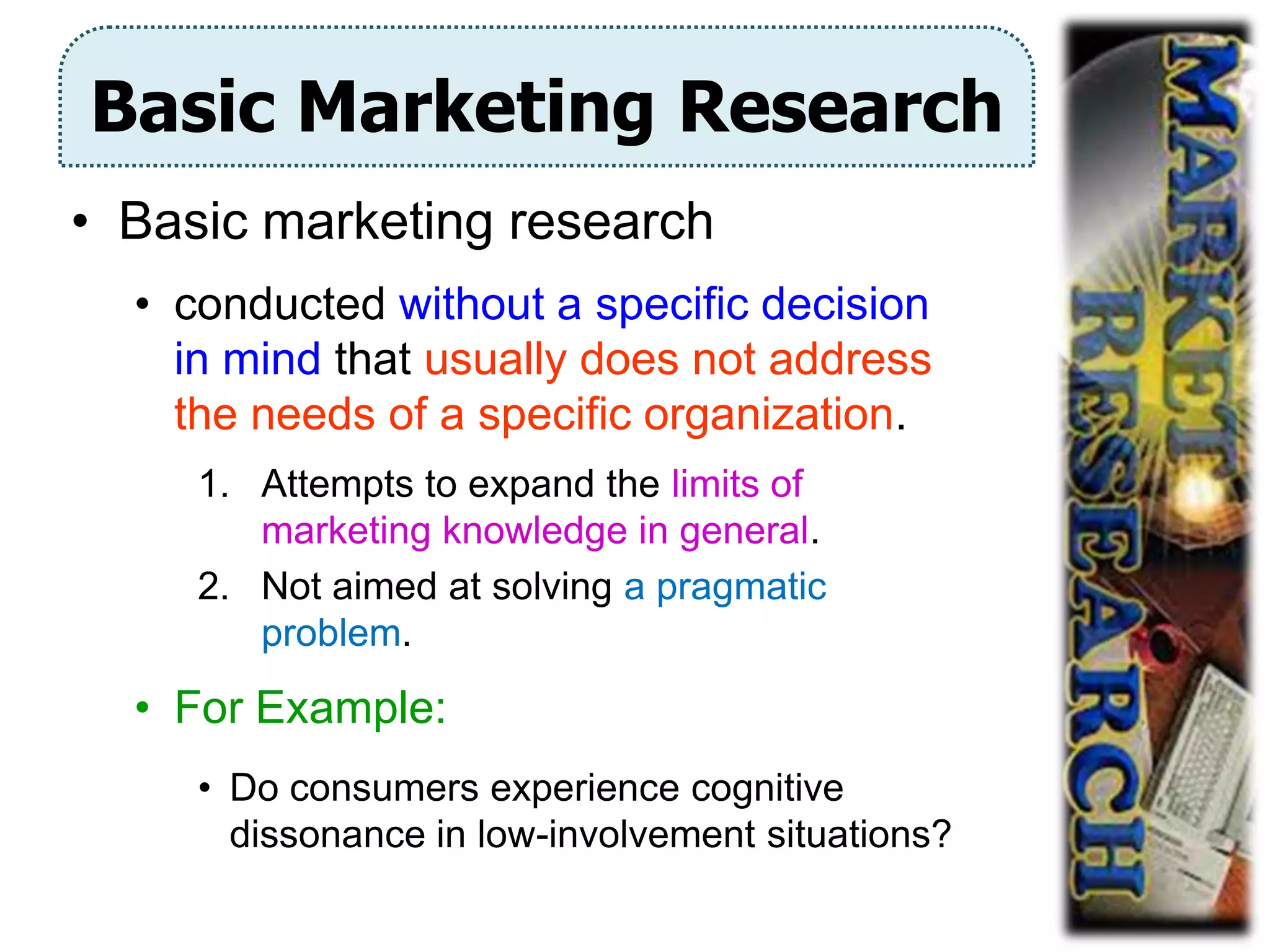 Basic Marketing Research

• Basic marketing research

• conducted without a specific decision in mind that usually does not address the needs of a specific organization.

1. Attempts to expand the limits of marketing knowledge in general.
2. Not aimed at solving a pragmatic problem.

• For Example:

• Do consumers experience cognitive dissonance in low-involvement situations?

MARKET RESEARCH